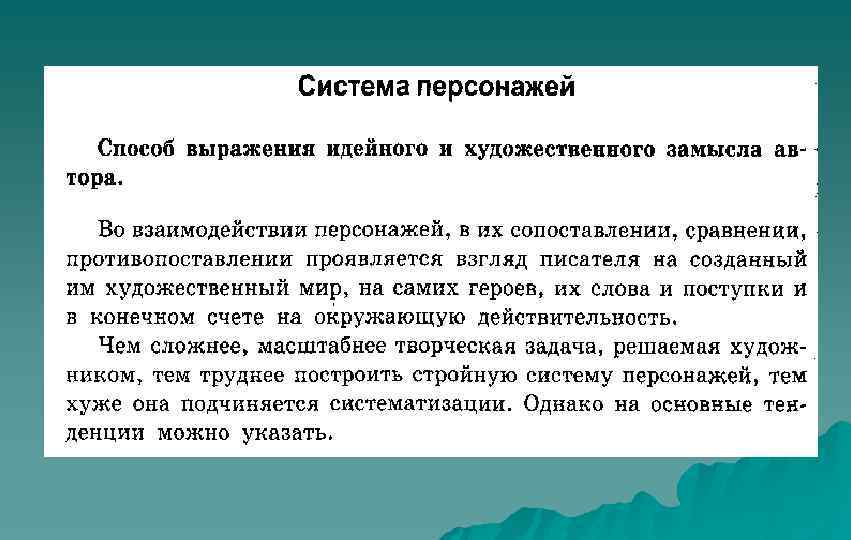 Система персонажей

Способ выражения идейного и художественного замысла автора.

Во взаимодействии персонажей, в их сопоставлении, сравнении, противопоставлении проявляется взгляд писателя на созданный им художественный мир, на самих героев, их слова и поступки и в конечном счете на окружающую действительность.

Чем сложнее, масштабнее творческая задача, решаемая художником, тем труднее построить стройную систему персонажей, тем хуже она подчиняется систематизации. Однако на основные тенденции можно указать.